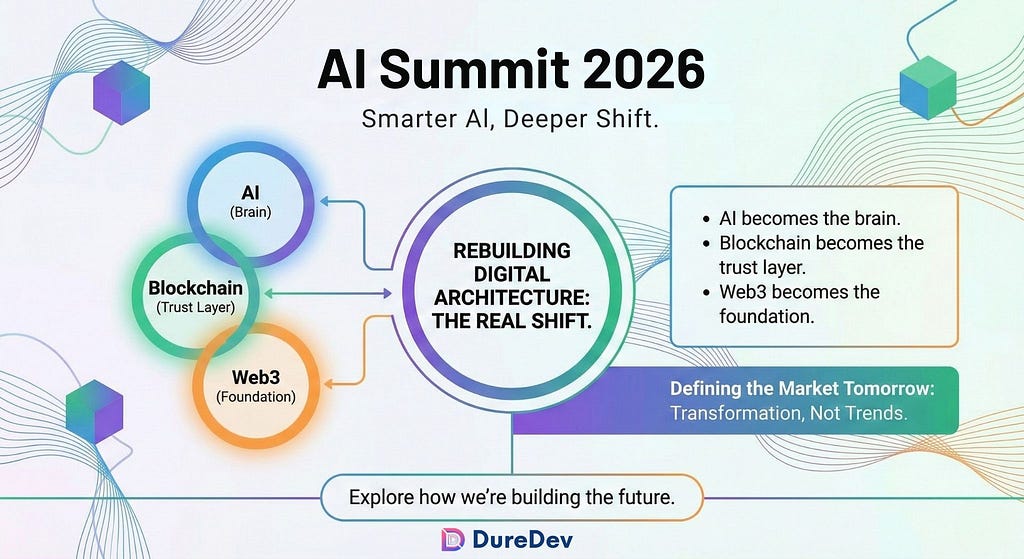 AI Summit 2026

Smarter AI, Deeper Shift.

AI
(Brain)

Blockchain
(Trust Layer)

Web3
(Foundation)

REBUILDING DIGITAL ARCHITECTURE: THE REAL SHIFT.

• AI becomes the brain.
• Blockchain becomes the trust layer.
• Web3 becomes the foundation.

Defining the Market Tomorrow:
Transformation, Not Trends.

Explore how we're building the future.

DureDev